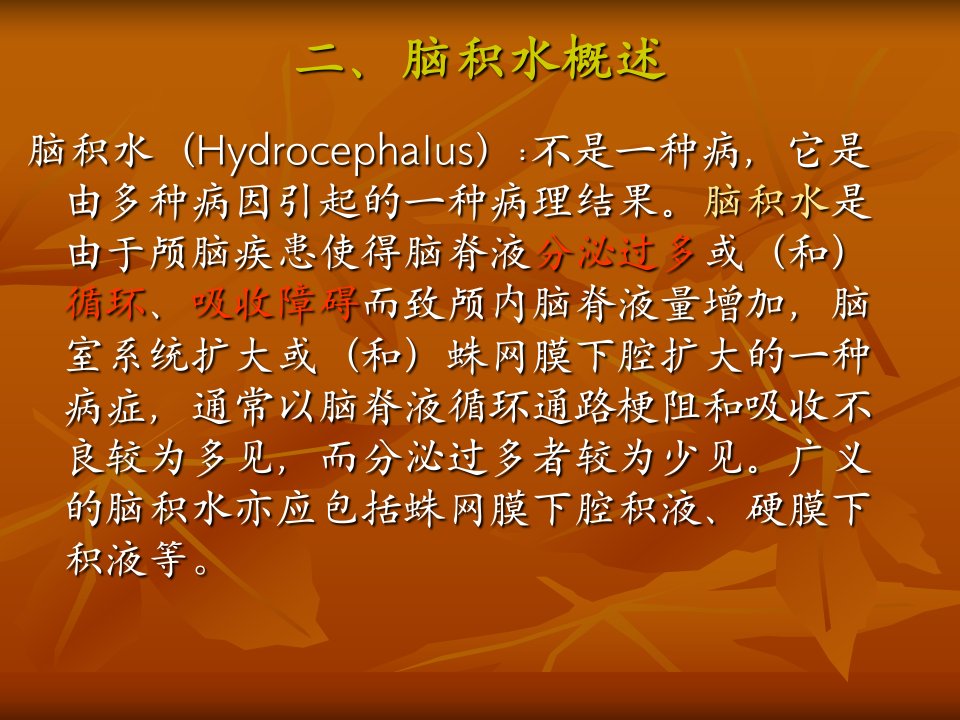 二、脑积水概述

脑积水（Hydrocephalus）：不是一种病，它是由多种病因引起的一种病理结果。脑积水是由于颅脑疾患使得脑脊液分泌过多或（和）循环、吸收障碍而致颅内脑脊液量增加，脑室系统扩大或（和）蛛网膜下腔扩大的一种病症，通常以脑脊液循环通路梗阻和吸收不良较为多见，而分泌过多者较为少见。广义的脑积水亦应包括蛛网膜下腔积液、硬膜下积液等。